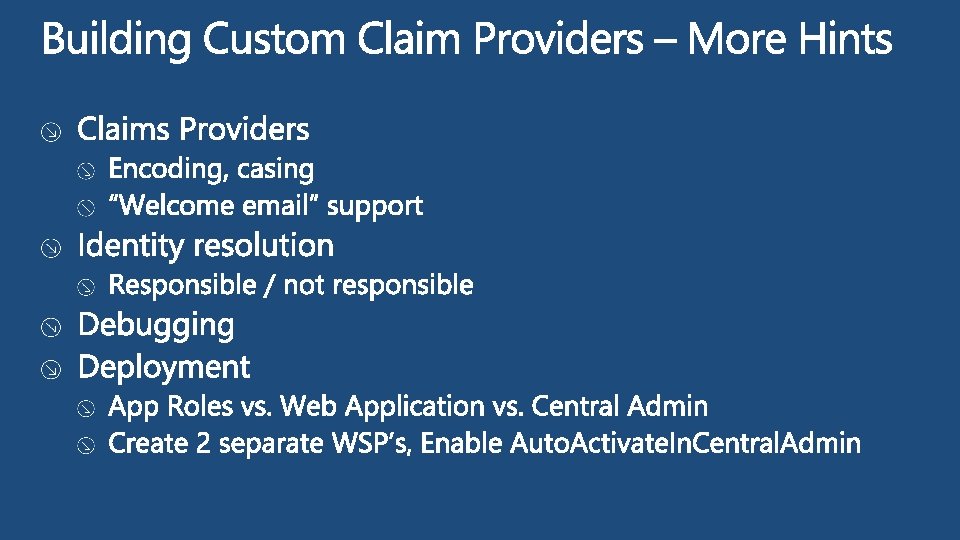 Building Custom Claim Providers – More Hints

Claims Providers
Encoding, casing
“Welcome email” support
Identity resolution
Responsible / not responsible
Debugging
Deployment
App Roles vs. Web Application vs. Central Admin
Create 2 separate WSP’s, Enable AutoActivateInCentralAdmin